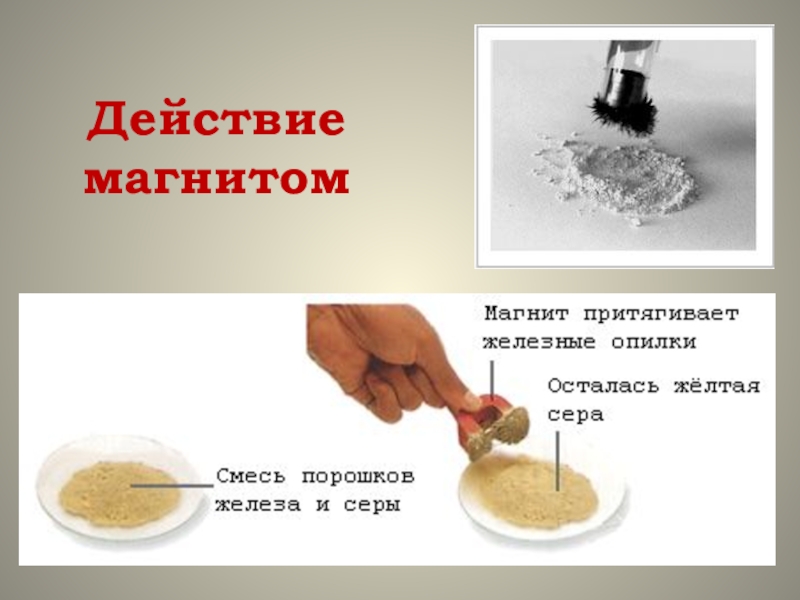 Действие магнитом

Магнит притягивает железные опилки

Осталась жёлтая сера

Смесь порошков железа и серы